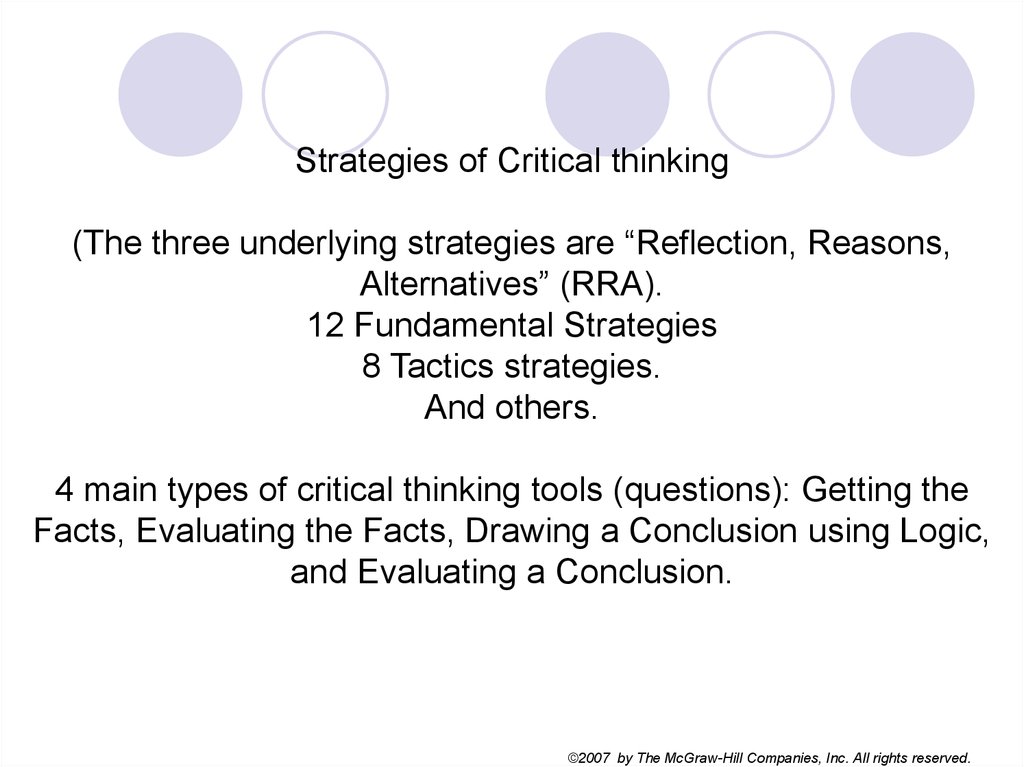 Strategies of Critical thinking

(The three underlying strategies are “Reflection, Reasons, Alternatives” (RRA).
12 Fundamental Strategies
8 Tactics strategies.
And others.

4 main types of critical thinking tools (questions): Getting the Facts, Evaluating the Facts, Drawing a Conclusion using Logic, and Evaluating a Conclusion.

©2007 by The McGraw-Hill Companies, Inc. All rights reserved.